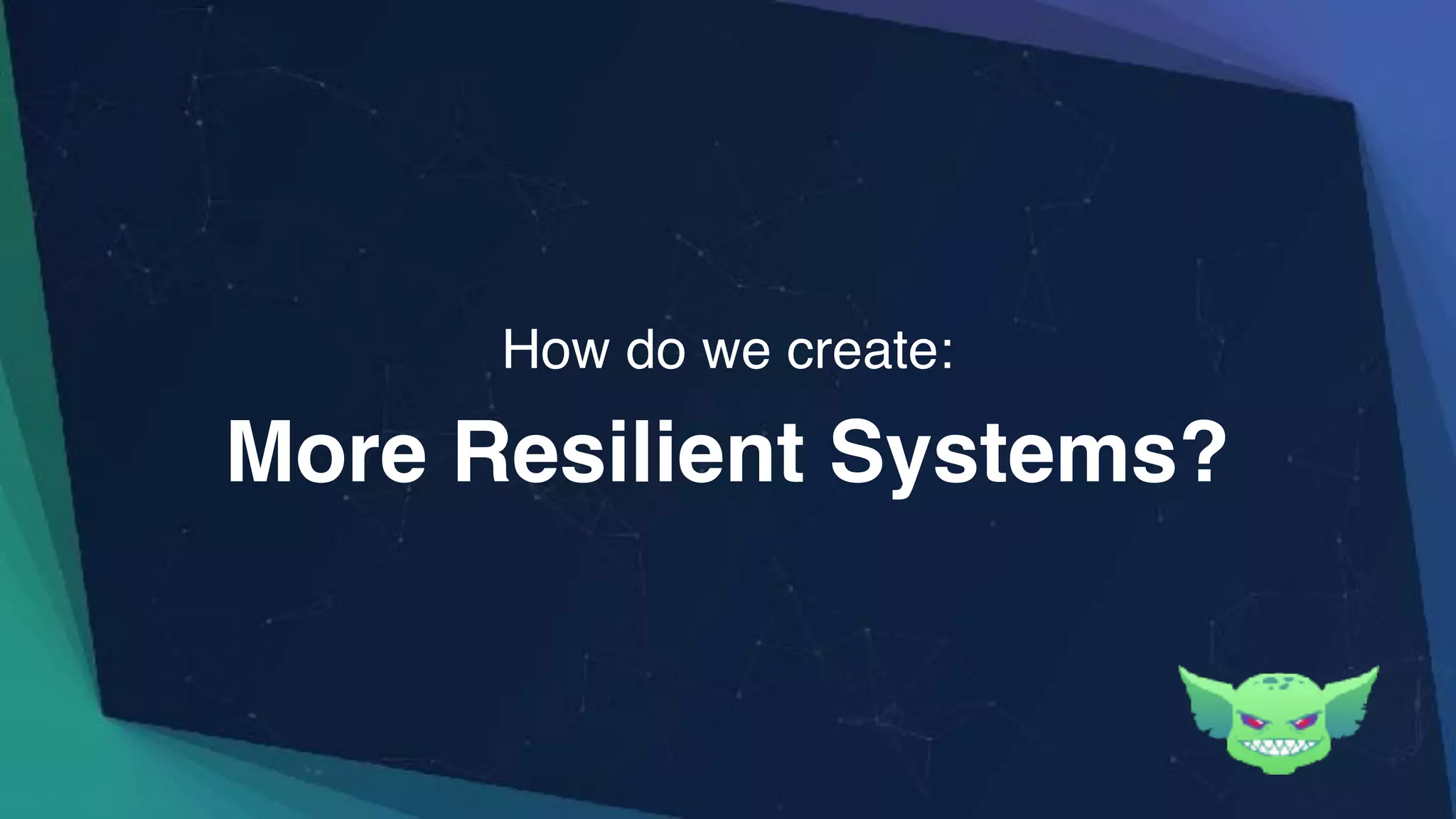 How do we create:

More Resilient Systems?